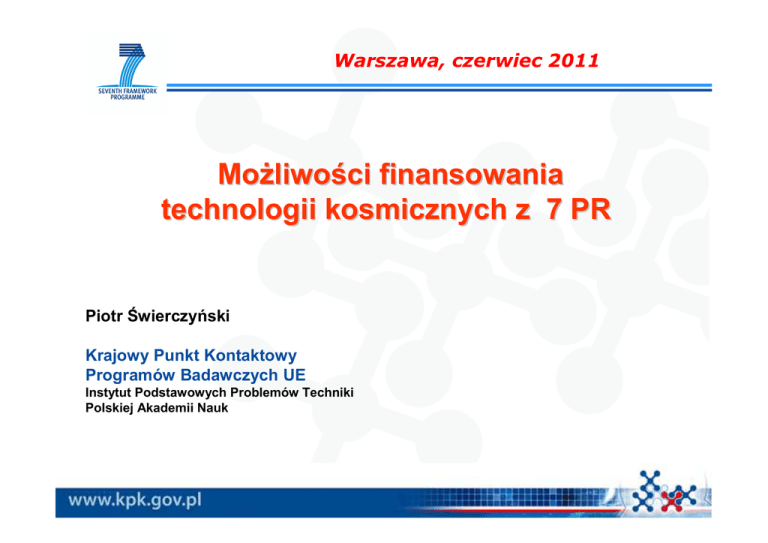 SEVENTH FRAMEWORK PROGRAMME

Warszawa, czerwiec 2011

Możliwości finansowania technologii kosmicznych z 7 PR

Piotr Świerczyński

Krajowy Punkt Kontaktowy
Programów Badawczych UE
Instytut Podstawowych Problemów Techniki
Polskiej Akademii Nauk

www.kpk.gov.pl